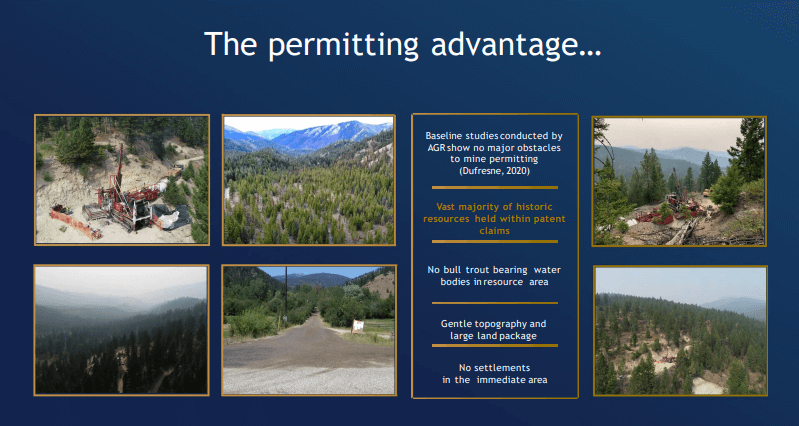 The permitting advantage…

Baseline studies conducted by AGR show no major obstacles to mine permitting (Dufresne, 2020)

Vast majority of historic resources held within patent claims

No bull trout bearing water bodies in resource area

Gentle topography and large land package

No settlements in the immediate area